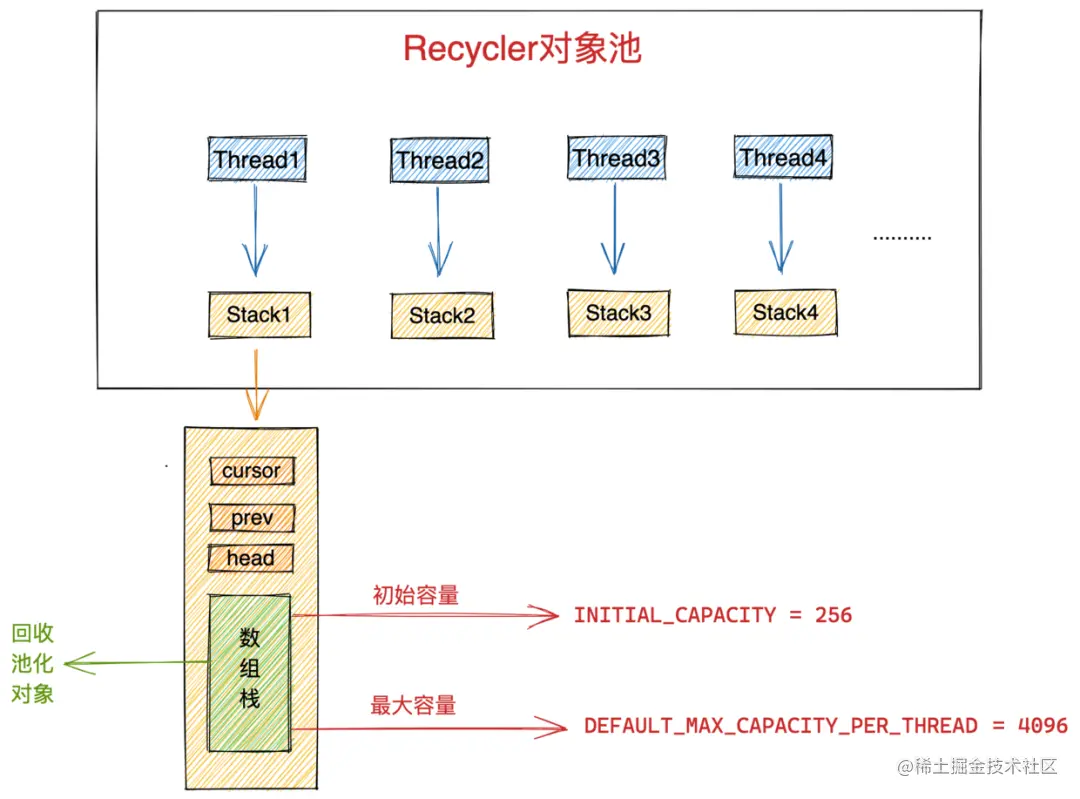 Recycler对象池

Thread1
Thread2
Thread3
Thread4

..........

Stack1
Stack2
Stack3
Stack4

cursor
prev
head

数组栈

回收池化对象

初始容量
INITIAL_CAPACITY = 256

最大容量
DEFAULT_MAX_CAPACITY_PER_THREAD = 4096

@稀土掘金技术社区